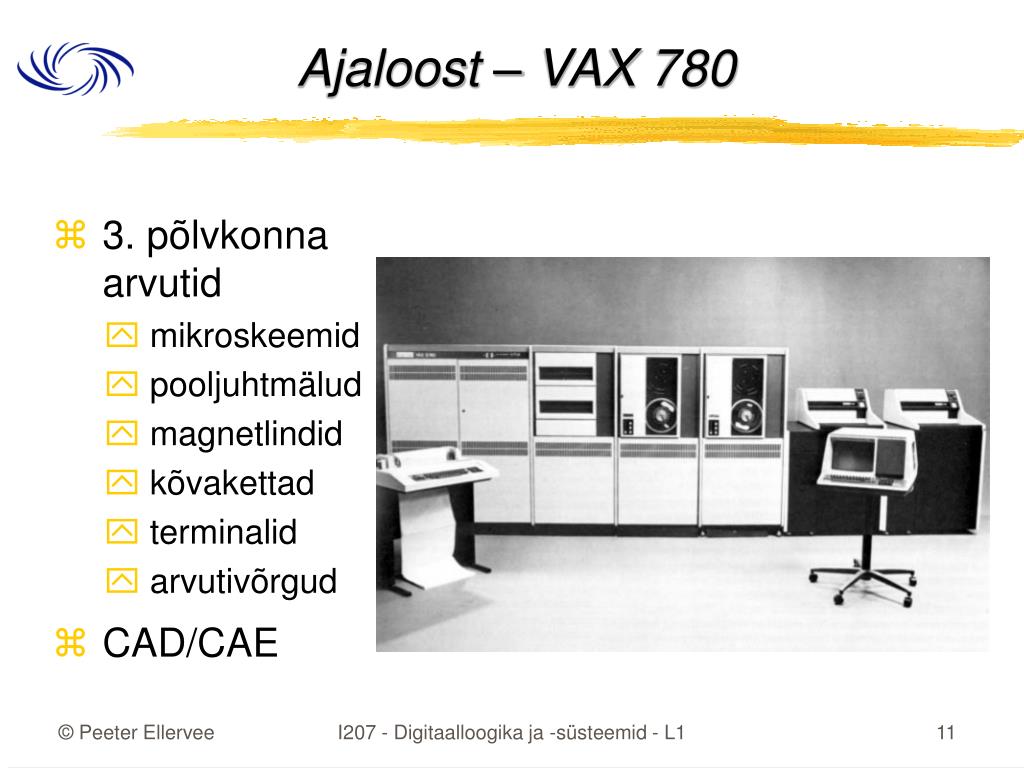 Ajaloost – VAX 780

3. põlvkonna arvutid
mikroskeemid
pooljuhtmälud
magnetlindid
kõvakettad
terminalid
arvutivõrgud

CAD/CAE

© Peeter Ellervee

I207 - Digitaalloogika ja -süsteemid - L1

11